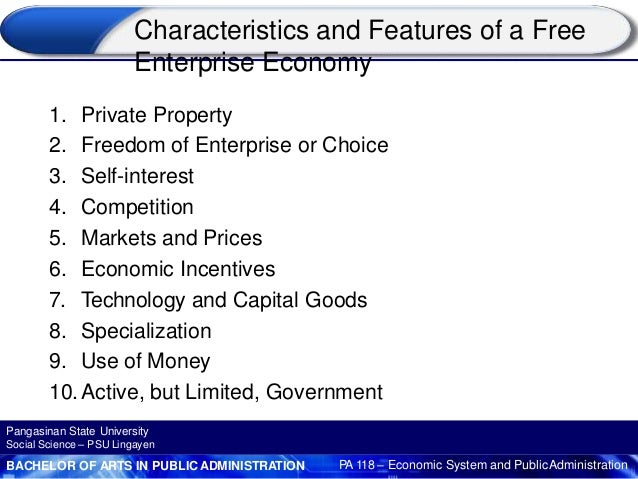 Characteristics and Features of a Free Enterprise Economy

1. Private Property
2. Freedom of Enterprise or Choice
3. Self-interest
4. Competition
5. Markets and Prices
6. Economic Incentives
7. Technology and Capital Goods
8. Specialization
9. Use of Money
10. Active, but Limited, Government

Pangasinan State University
Social Science – PSU Lingayen

BACHELOR OF ARTS IN PUBLIC ADMINISTRATION

PA 118 – Economic System and Public Administration